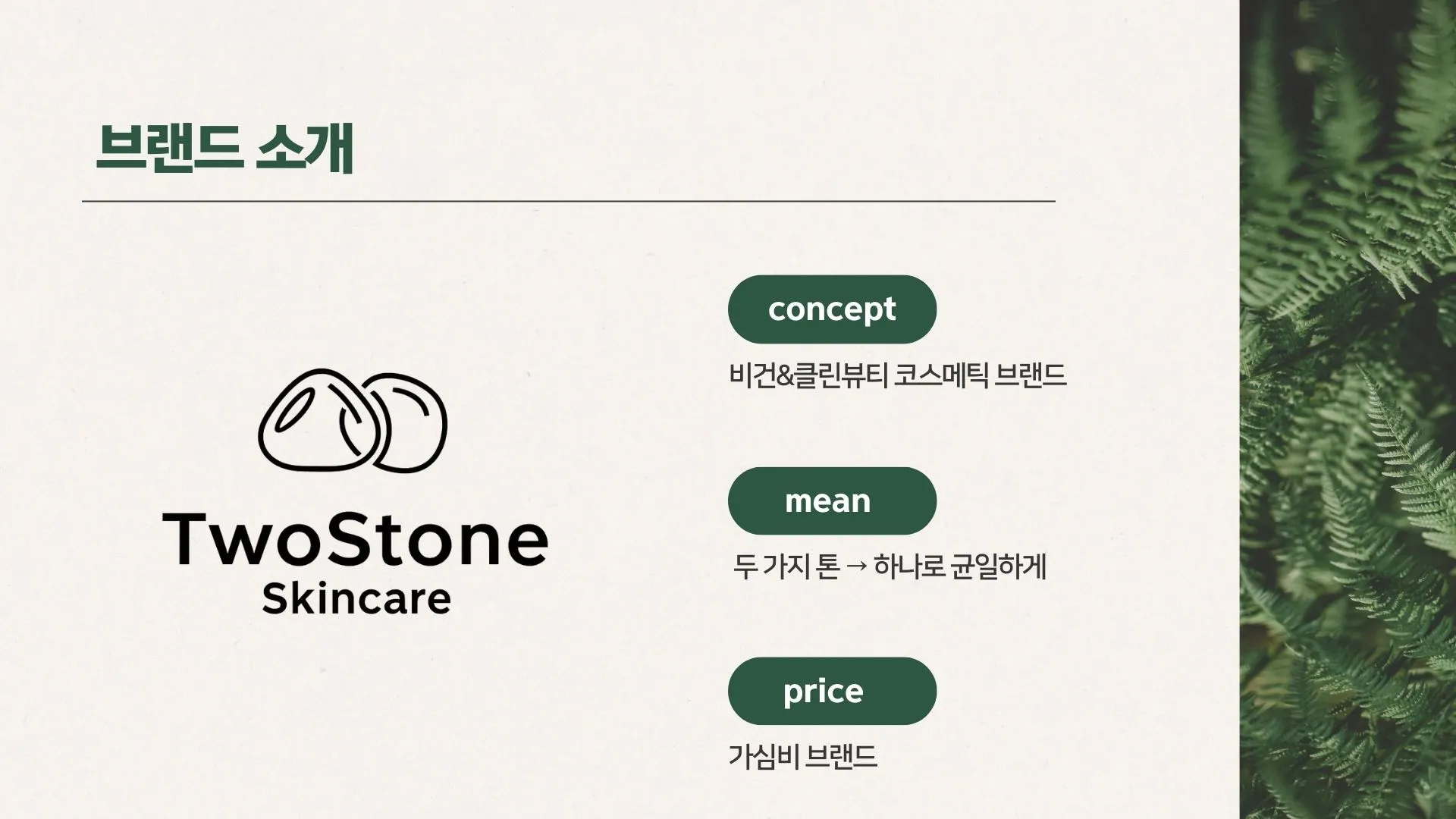 브랜드 소개

TwoStone
Skincare

concept

비건&클린뷰티 코스메틱 브랜드

mean

두 가지 톤 → 하나로 균일하게

price

가심비 브랜드